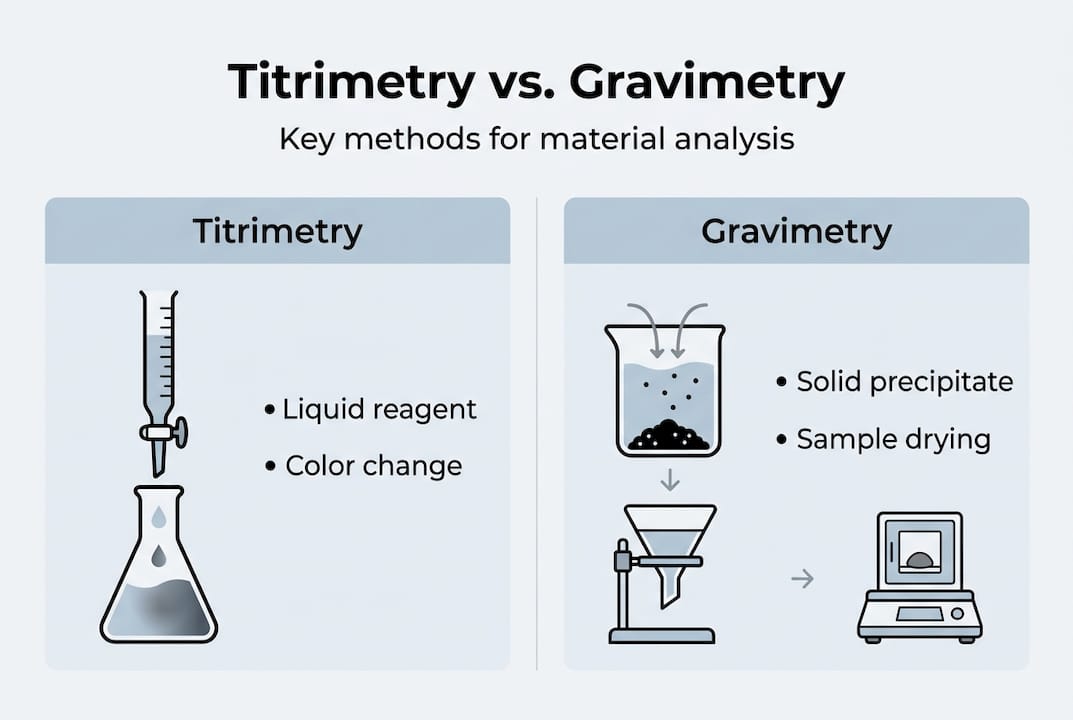 Titrimetry vs. Gravimetry

Key methods for material analysis

Titrimetry

• Liquid reagent
• Color change

Gravimetry

• Solid precipitate
• Sample drying